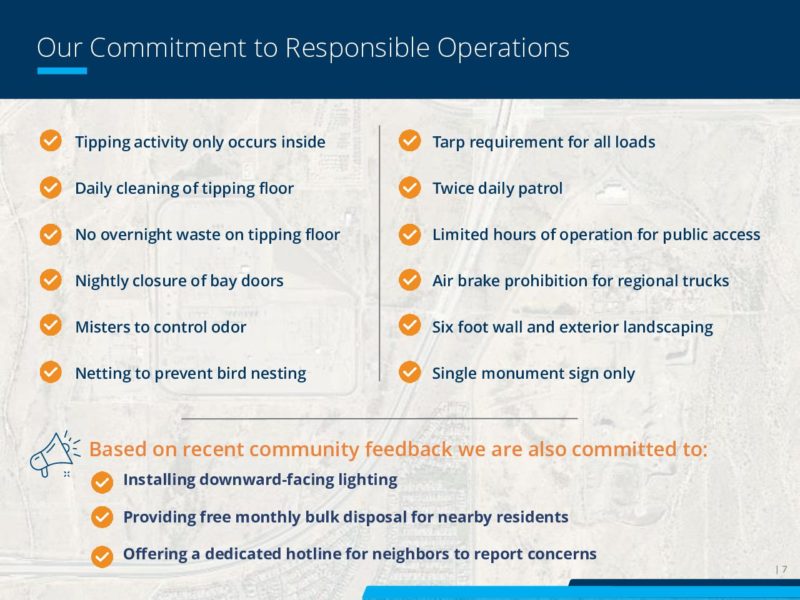 Our Commitment to Responsible Operations

Tipping activity only occurs inside

Daily cleaning of tipping floor

No overnight waste on tipping floor

Nightly closure of bay doors

Misters to control odor

Netting to prevent bird nesting

Tarp requirement for all loads

Twice daily patrol

Limited hours of operation for public access

Air brake prohibition for regional trucks

Six foot wall and exterior landscaping

Single monument sign only

Based on recent community feedback we are also committed to:

Installing downward-facing lighting

Providing free monthly bulk disposal for nearby residents

Offering a dedicated hotline for neighbors to report concerns

| 7